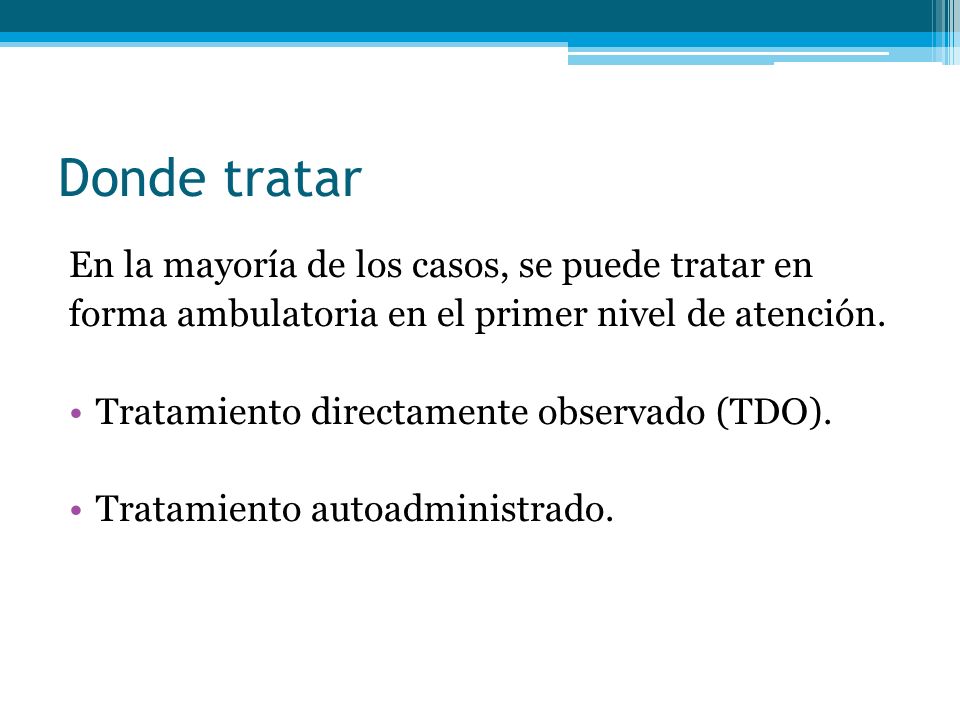 Donde tratar

En la mayoría de los casos, se puede tratar en forma ambulatoria en el primer nivel de atención.

• Tratamiento directamente observado (TDO).

• Tratamiento autoadministrado.